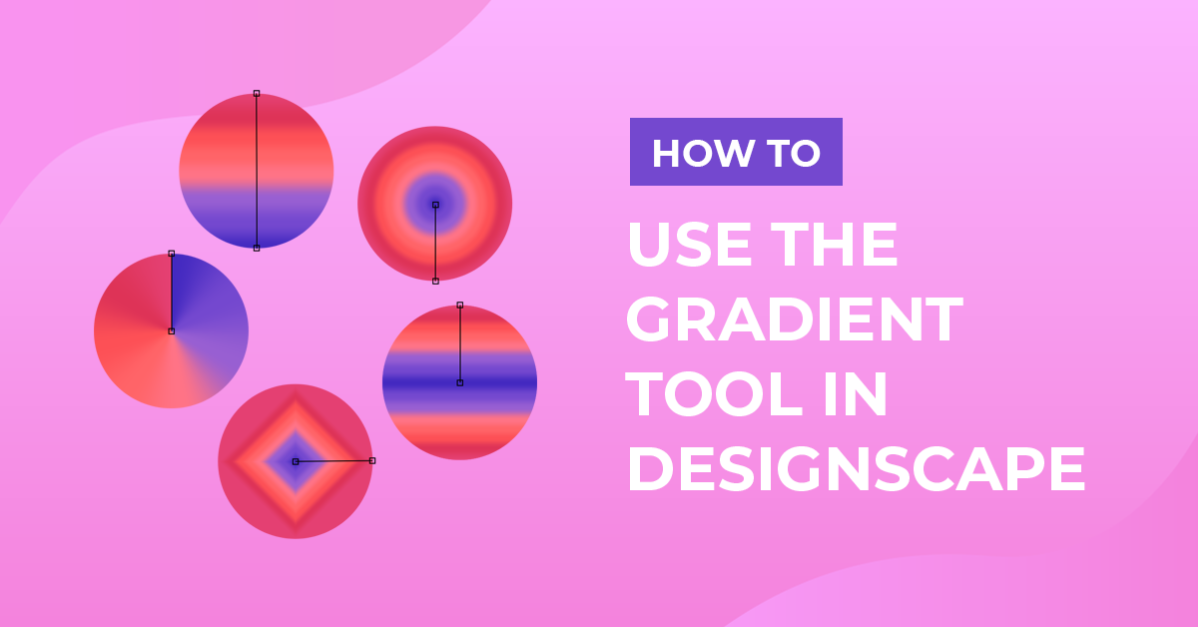 HOW TO

USE THE GRADIENT TOOL IN DESIGNSCAPE